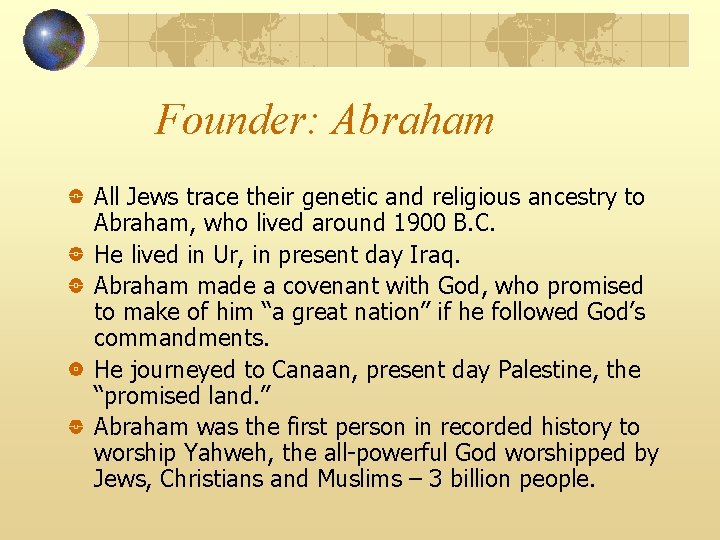 Founder: Abraham

All Jews trace their genetic and religious ancestry to Abraham, who lived around 1900 B.C.

He lived in Ur, in present day Iraq.

Abraham made a covenant with God, who promised to make of him “a great nation” if he followed God’s commandments.

He journeyed to Canaan, present day Palestine, the “promised land.”

Abraham was the first person in recorded history to worship Yahweh, the all-powerful God worshipped by Jews, Christians and Muslims – 3 billion people.